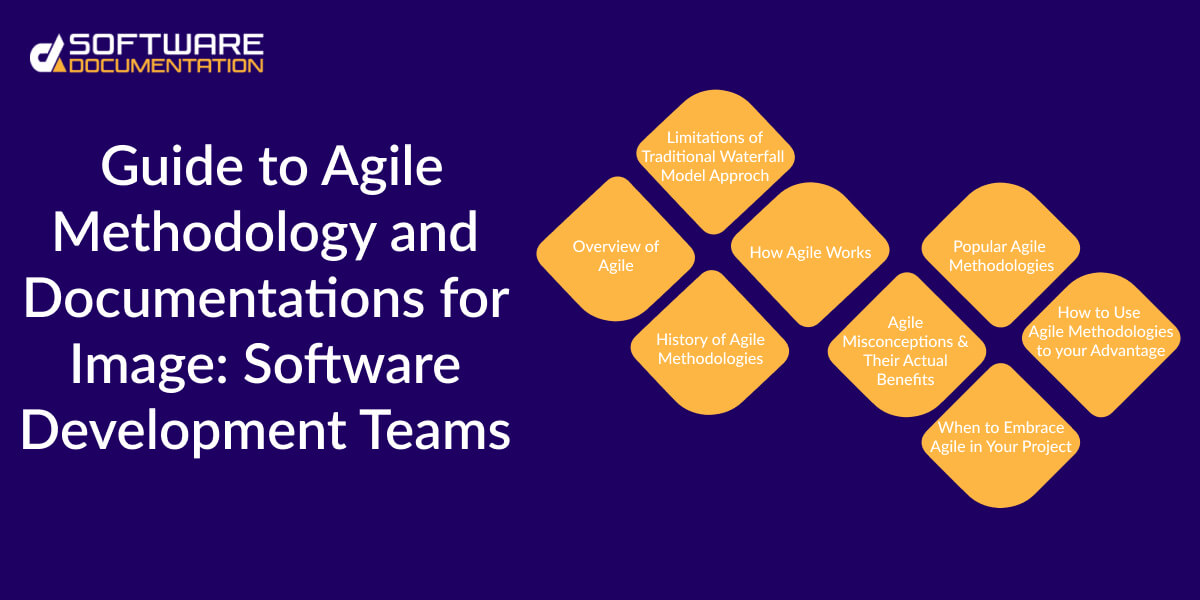 SOFTWARE DOCUMENTATION

Guide to Agile Methodology and Documentations for Image: Software Development Teams

Limitations of Traditional Waterfall Model Approch

Overview of Agile

How Agile Works

History of Agile Methodologies

Popular Agile Methodologies

Agile Misconceptions & Their Actual Benefits

How to Use Agile Methodologies to your Advantage

When to Embrace Agile in Your Project